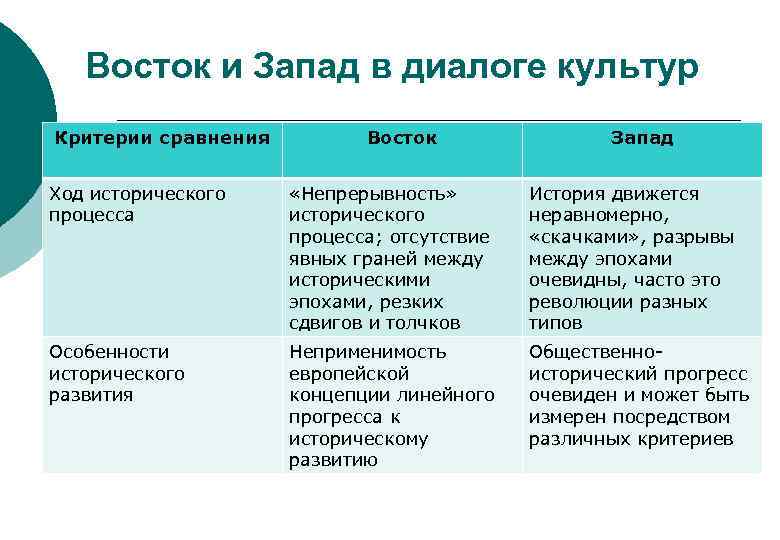 Восток и Запад в диалоге культур

| Критерии сравнения | Восток | Запад |
|---|---|---|
| Ход исторического процесса | «Непрерывность» исторического процесса; отсутствие явных граней между историческими эпохами, резких сдвигов и толчков | История движется неравномерно, «скачками», разрывы между эпохами очевидны, часто это революции разных типов |
| Особенности исторического развития | Неприменимость европейской концепции линейного прогресса к историческому развитию | Общественно-исторический прогресс очевиден и может быть измерен посредством различных критериев |